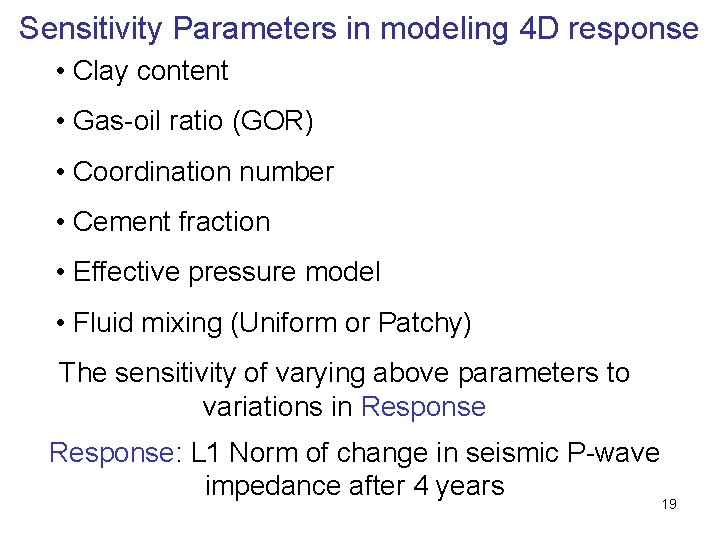 Sensitivity Parameters in modeling 4D response

• Clay content

• Gas-oil ratio (GOR)

• Coordination number

• Cement fraction

• Effective pressure model

• Fluid mixing (Uniform or Patchy)

The sensitivity of varying above parameters to variations in Response

Response: L1 Norm of change in seismic P-wave impedance after 4 years

19